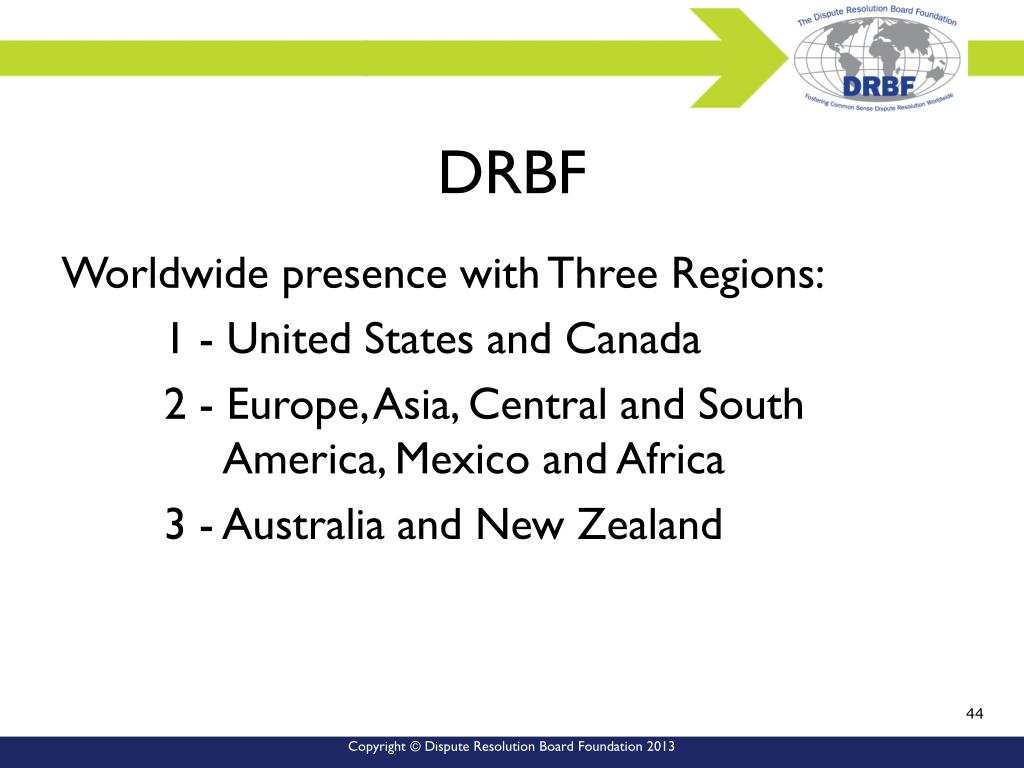 The Dispute Resolution Board Foundation
DRBF
Fostering Common Sense Dispute Resolution Worldwide

DRBF

Worldwide presence with Three Regions:
1 - United States and Canada
2 - Europe, Asia, Central and South America, Mexico and Africa
3 - Australia and New Zealand

44

Copyright © Dispute Resolution Board Foundation 2013